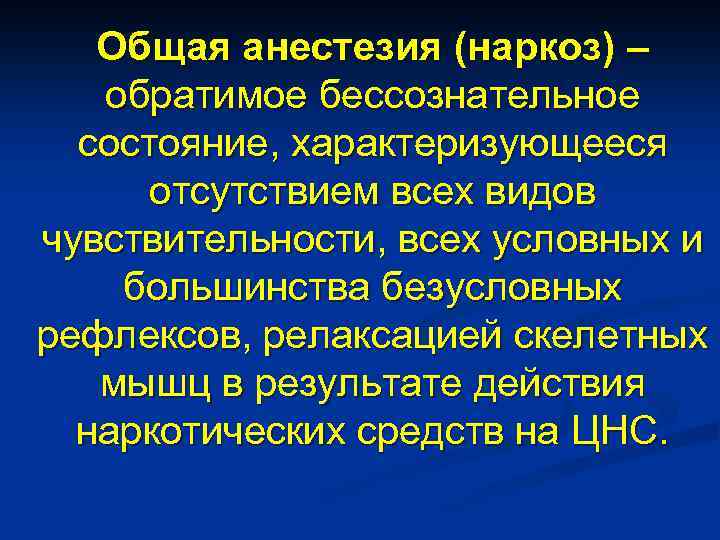 Общая анестезия (наркоз) – обратимое бессознательное состояние, характеризующееся отсутствием всех видов чувствительности, всех условных и большинства безусловных рефлексов, релаксацией скелетных мышц в результате действия наркотических средств на ЦНС.